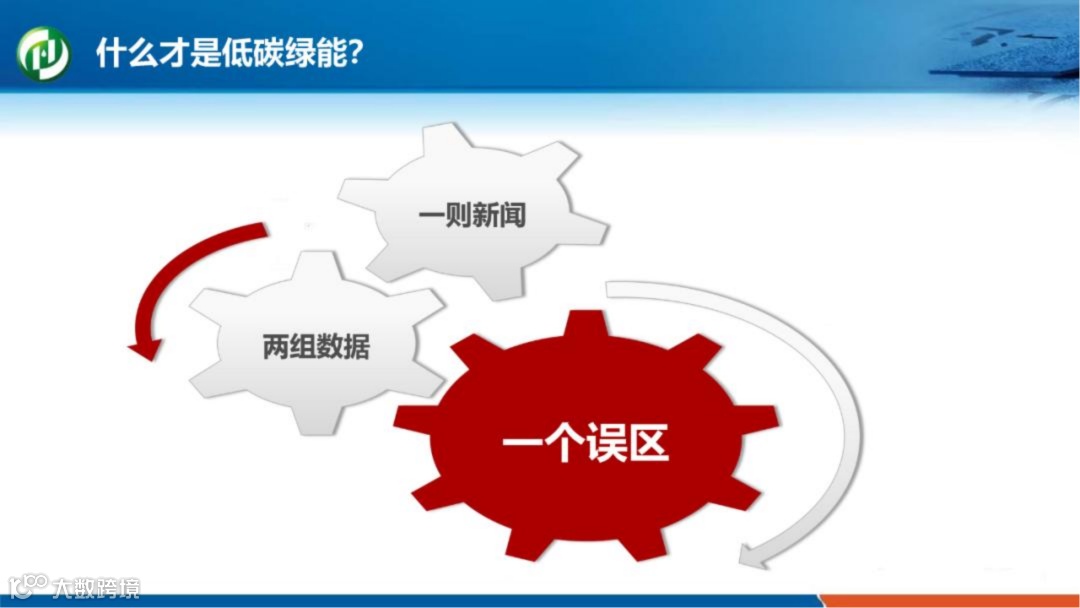 什么才是低碳绿能?

一则新闻

两组数据

一个误区

大数跨境